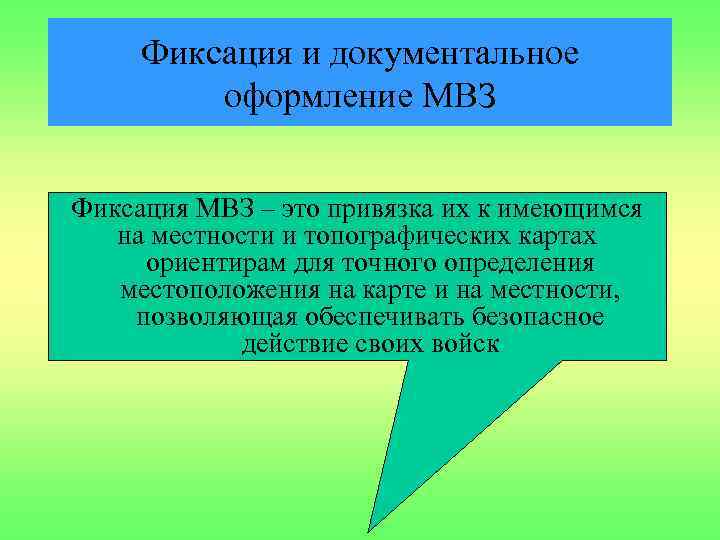 Фиксация и документальное оформление МВЗ

Фиксация МВЗ – это привязка их к имеющимся на местности и топографических картах ориентирам для точного определения местоположения на карте и на местности, позволяющая обеспечивать безопасное действие своих войск